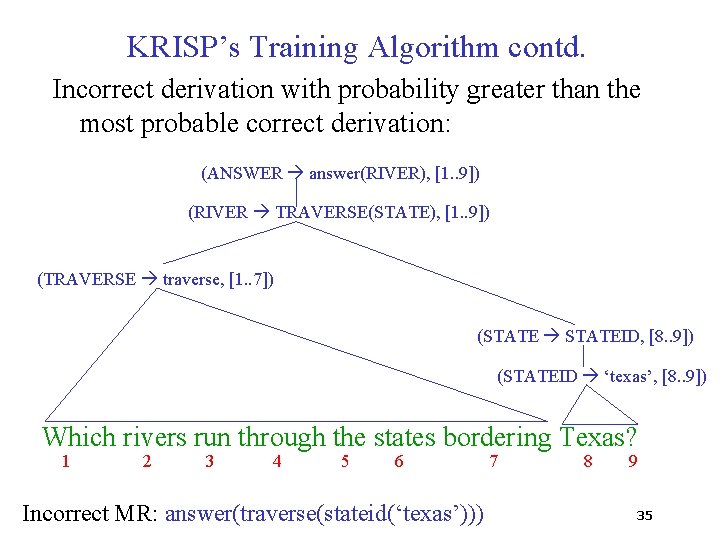 KRISP's Training Algorithm contd.

Incorrect derivation with probability greater than the most probable correct derivation:

(ANSWER → answer(RIVER), [1..9])

(RIVER → TRAVERSE(STATE), [1..9])

(TRAVERSE → traverse, [1..7])

(STATE → STATEID, [8..9])

(STATEID → 'texas', [8..9])

Which rivers run through the states bordering Texas?
1 2 3 4 5 6 7 8 9

Incorrect MR: answer(traverse(stateid('texas')))

35